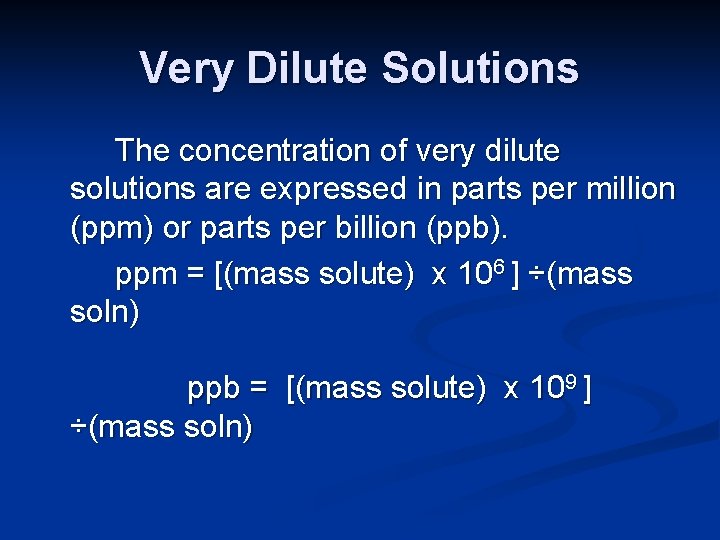 Very Dilute Solutions

The concentration of very dilute solutions are expressed in parts per million (ppm) or parts per billion (ppb).

ppm = [(mass solute) x $10^6$ ] ÷(mass soln)

ppb = [(mass solute) x $10^9$ ] ÷(mass soln)